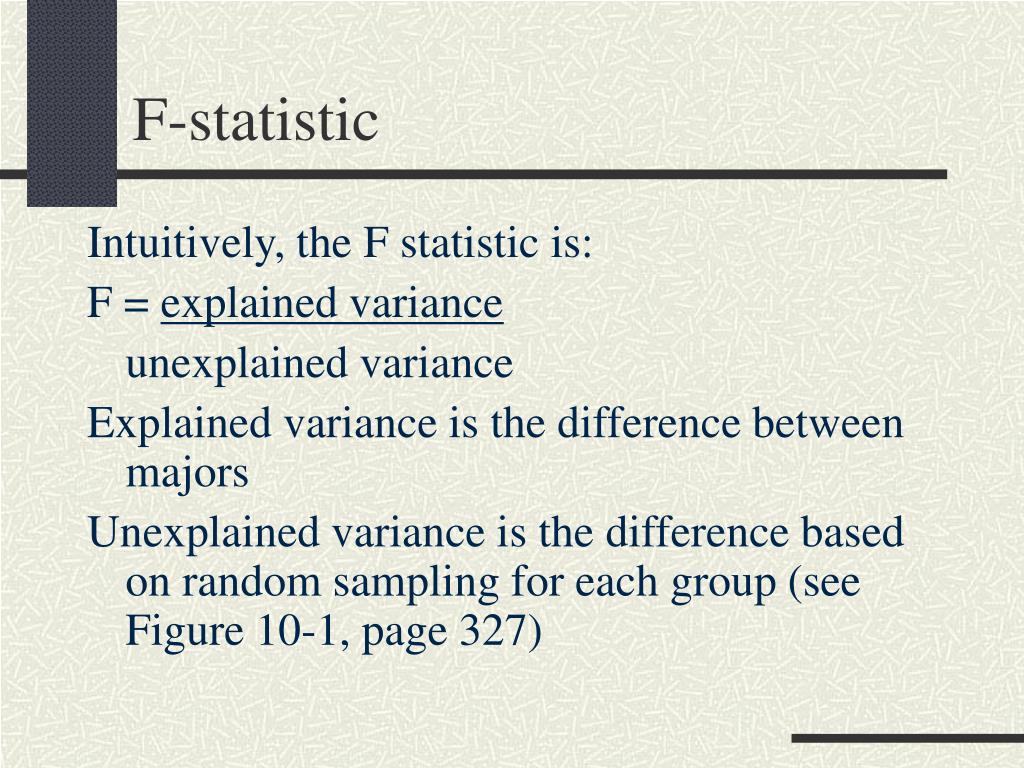 F-statistic

Intuitively, the F statistic is:

F = explained variance
unexplained variance

Explained variance is the difference between majors

Unexplained variance is the difference based on random sampling for each group (see Figure 10-1, page 327)